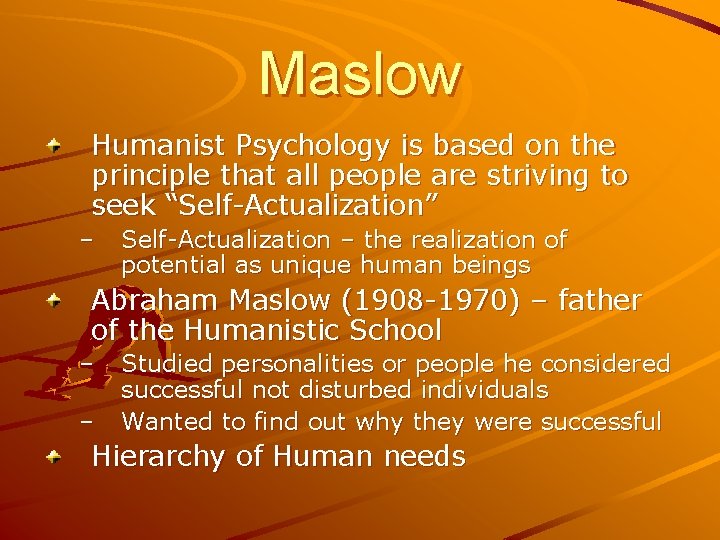 Maslow

Humanist Psychology is based on the principle that all people are striving to seek “Self-Actualization”

– Self-Actualization – the realization of potential as unique human beings

Abraham Maslow (1908-1970) – father of the Humanistic School

– Studied personalities or people he considered successful not disturbed individuals

– Wanted to find out why they were successful

Hierarchy of Human needs